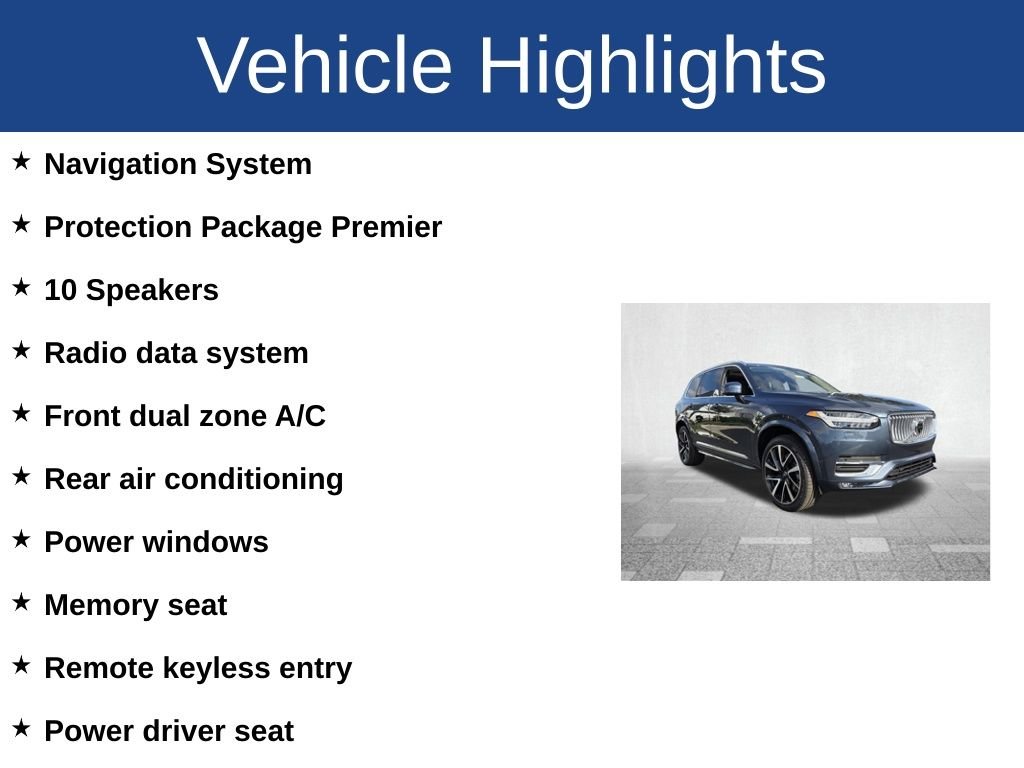 Vehicle Highlights

★ Navigation System

★ Protection Package Premier

★ 10 Speakers

★ Radio data system

★ Front dual zone A/C

★ Rear air conditioning

★ Power windows

★ Memory seat

★ Remote keyless entry

★ Power driver seat